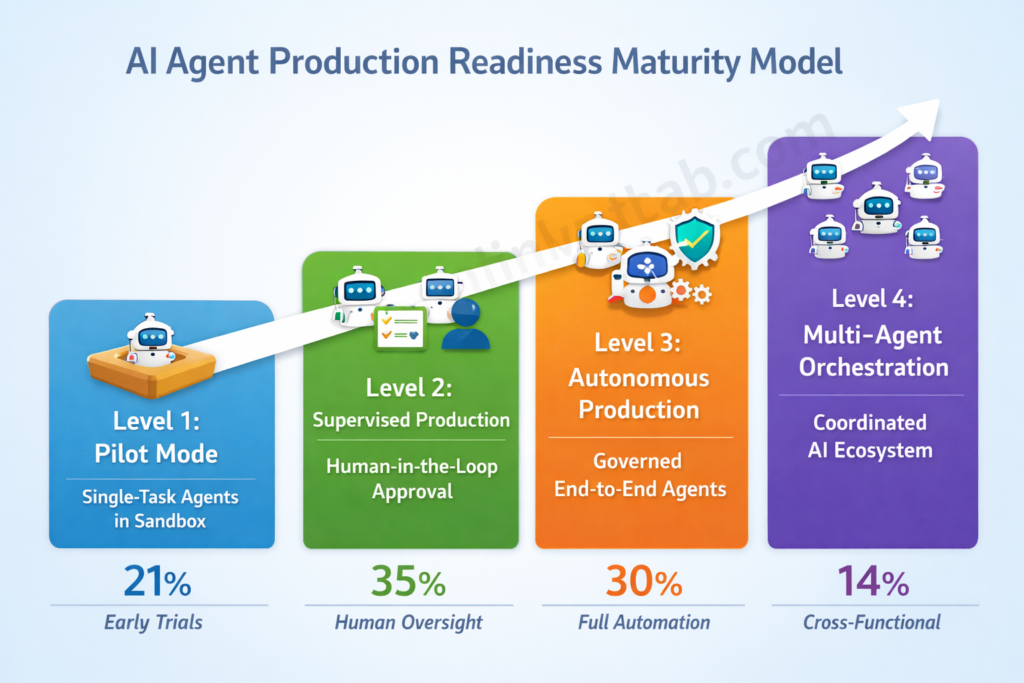 AI Agent Production Readiness Maturity Model

Level 1:
Pilot Mode

Single-Task Agents in Sandbox

21%

Early Trials

Level 2:
Supervised Production

Human-in-the-Loop Approval

35%

Human Oversight

Level 3:
Autonomous Production

Governed End-to-End Agents

30%

Full Automation

Level 4:
Multi-Agent Orchestration

Coordinated AI Ecosystem

14%

Cross-Functional